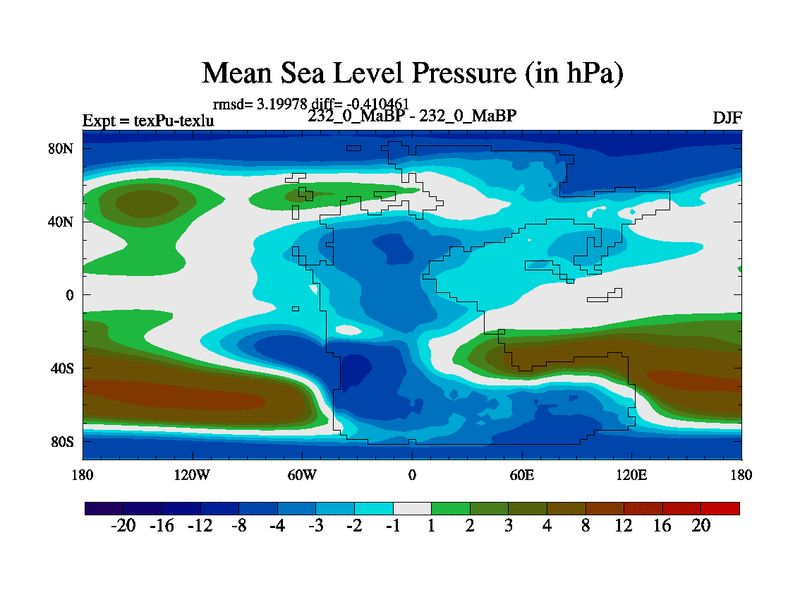 Mean Sea Level Pressure (in hPa)

rmsd= 3.19978 diff= -0.410461

Expt = texPu-texlu

232_0_MaBP - 232_0_MaBP

DJF

80N
40N
0
40S
80S

180
120W
60W
0
60E
120E
180

-20 -16 -12 -8 -4 -3 -2 -1 1 2 3 4 8 12 16 20